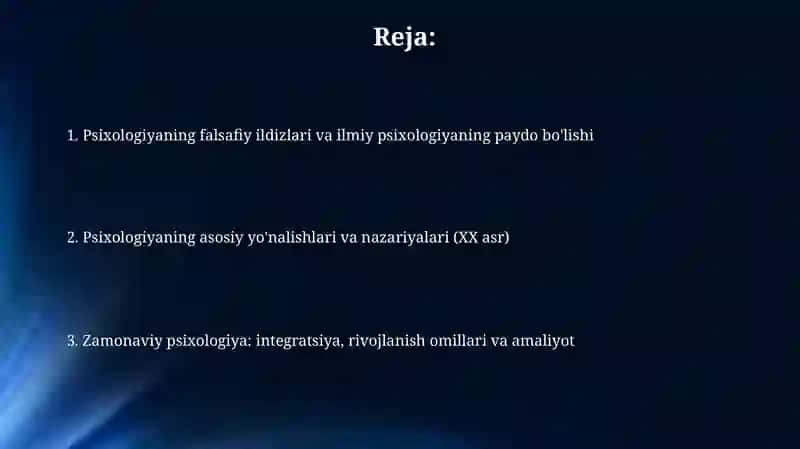 Reja:

1. Psixologiyaning falsafiy ildizlari va ilmiy psixologiyaning paydo bo'lishi

2. Psixologiyaning asosiy yo'nalishlari va nazariyalari (XX asr)

3. Zamonaviy psixologiya: integratsiya, rivojlanish omillari va amaliyot